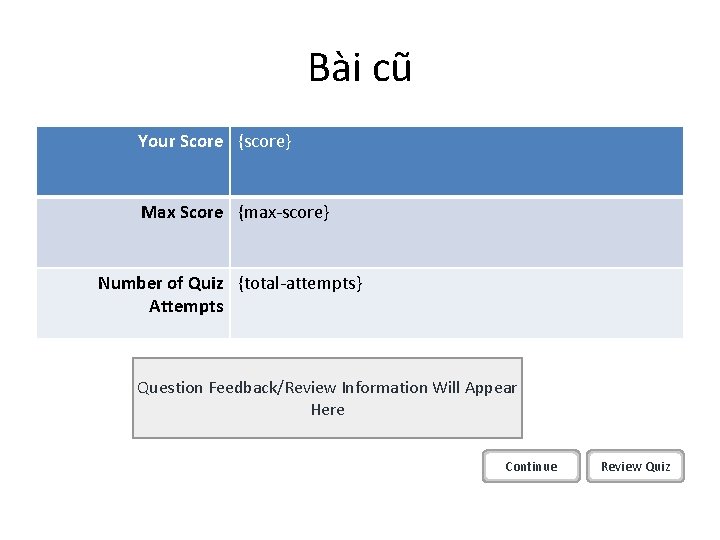 Bài cũ

| Your Score | {score} |
|---|---|
| Max Score | {max-score} |
| Number of Quiz Attempts | {total-attempts} |

Question Feedback/Review Information Will Appear Here

Continue

Review Quiz